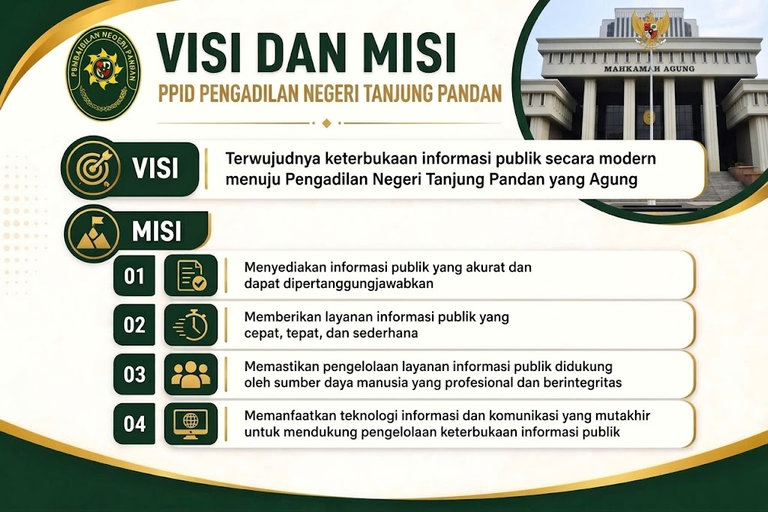 PENGADILAN NEGERI PANDAN

VISI DAN MISI

PPID PENGADILAN NEGERI TANJUNG PANDAN

MAHKAMAH AGUNG

VISI

Terwujudnya keterbukaan informasi publik secara modern menuju Pengadilan Negeri Tanjung Pandan yang Agung

MISI

01 Menyediakan informasi publik yang akurat dan dapat dipertanggungjawabkan

02 Memberikan layanan informasi publik yang cepat, tepat, dan sederhana

03 Memastikan pengelolaan layanan informasi publik didukung oleh sumber daya manusia yang profesional dan berintegritas

04 Memanfaatkan teknologi informasi dan komunikasi yang mutakhir untuk mendukung pengelolaan keterbukaan informasi publik